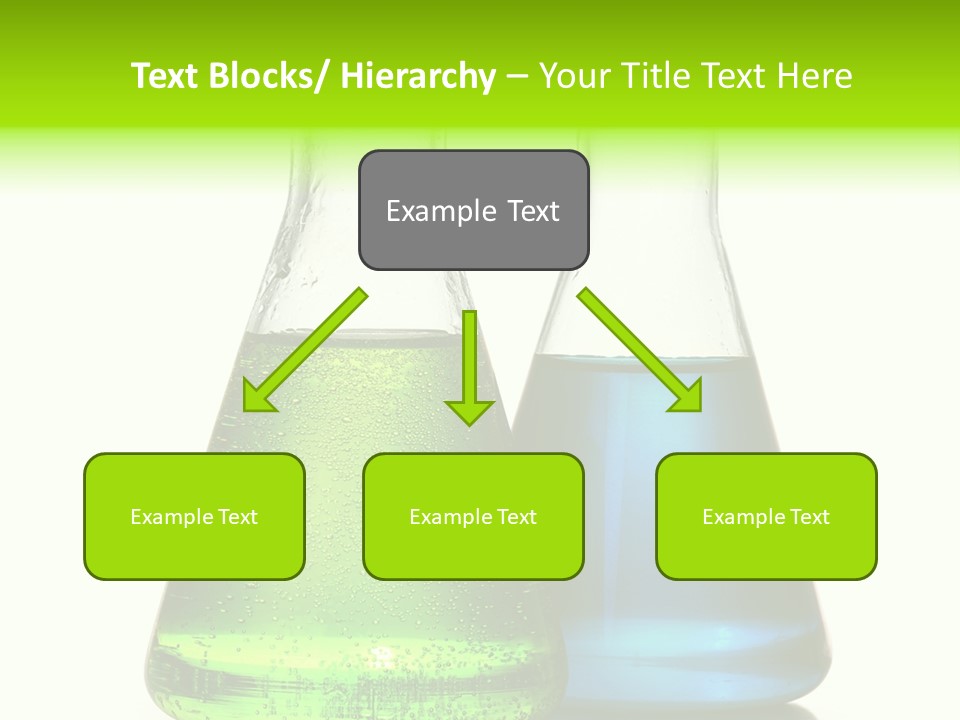 Text Blocks/ Hierarchy – Your Title Text Here

Example Text

Example Text

Example Text

Example Text